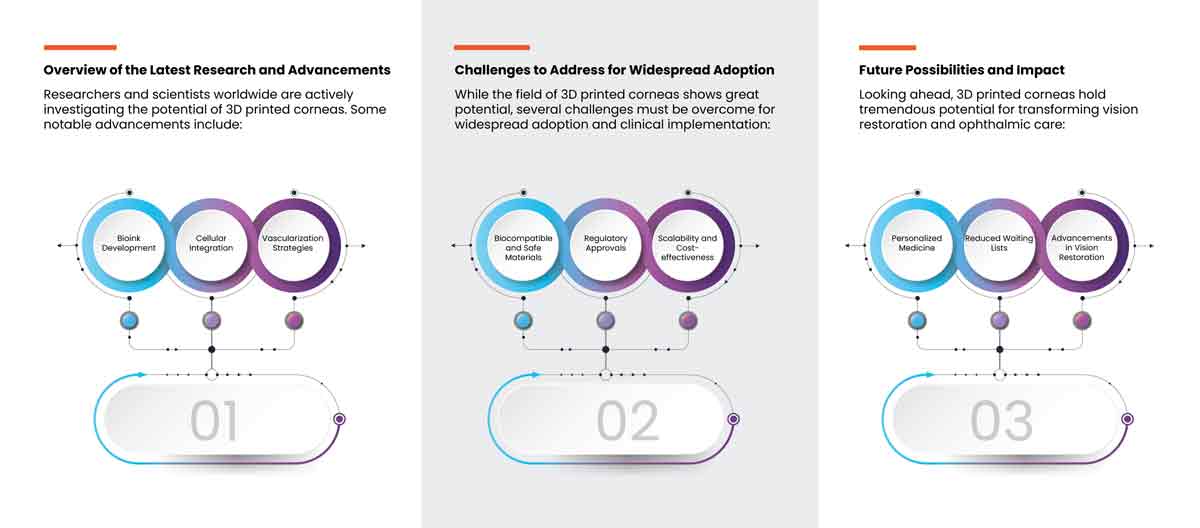 Overview of the Latest Research and Advancements

Researchers and scientists worldwide are actively investigating the potential of 3D printed corneas. Some notable advancements include:

Bioink Development

Cellular Integration

Vascularization Strategies

01

Challenges to Address for Widespread Adoption

While the field of 3D printed corneas shows great potential, several challenges must be overcome for widespread adoption and clinical implementation:

Biocompatible and Safe Materials

Regulatory Approvals

Scalability and Cost-effectiveness

02

Future Possibilities and Impact

Looking ahead, 3D printed corneas hold tremendous potential for transforming vision restoration and ophthalmic care:

Personalized Medicine

Reduced Waiting Lists

Advancements in Vision Restoration

03